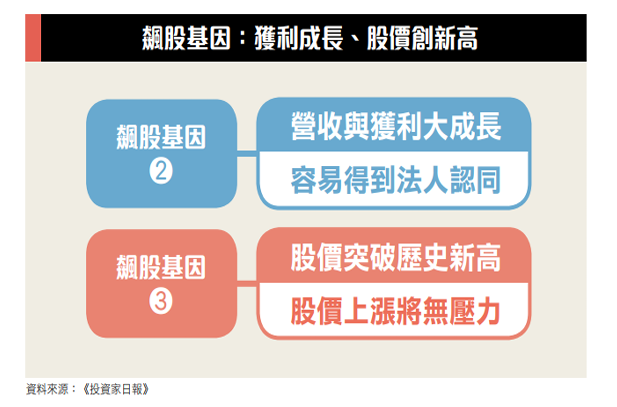 飆股基因：獲利成長、股價創新高

飆股基因
②

營收與獲利大成長

容易得到法人認同

飆股基因
③

股價突破歷史新高

股價上漲將無壓力

資料來源：《投資家日報》